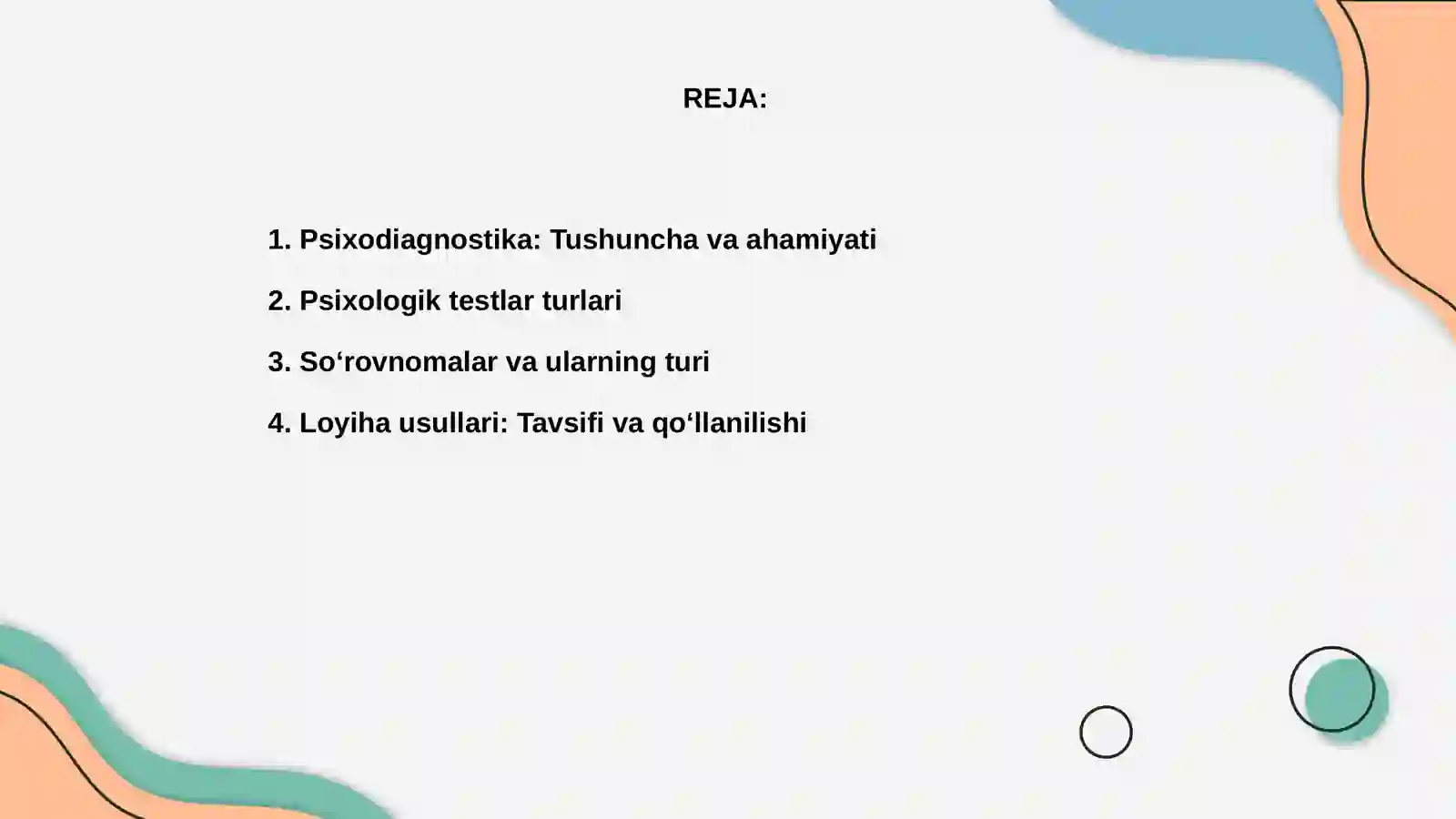 REJA:

1. Psixodiagnostika: Tushuncha va ahamiyati

2. Psixologik testlar turlari

3. So‘rovnomalar va ularning turi

4. Loyiha usullari: Tavsifi va qo‘llanilishi